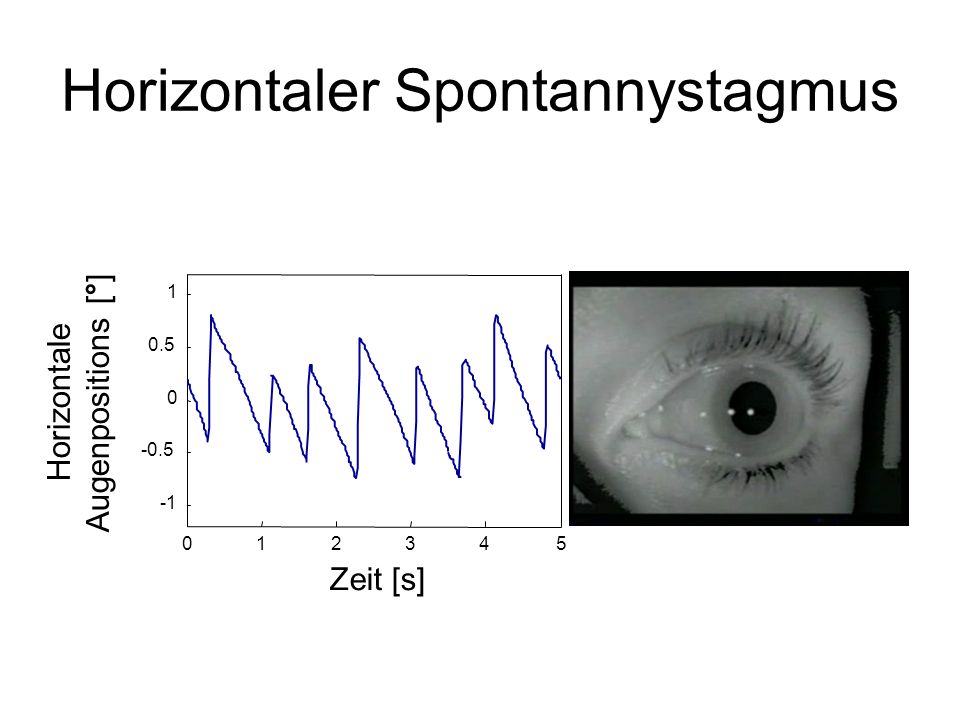 Horizontaler Spontannystagmus

Horizontale Augenpositions [°]

1
0.5
0
-0.5
-1

0 1 2 3 4 5

Zeit [s]